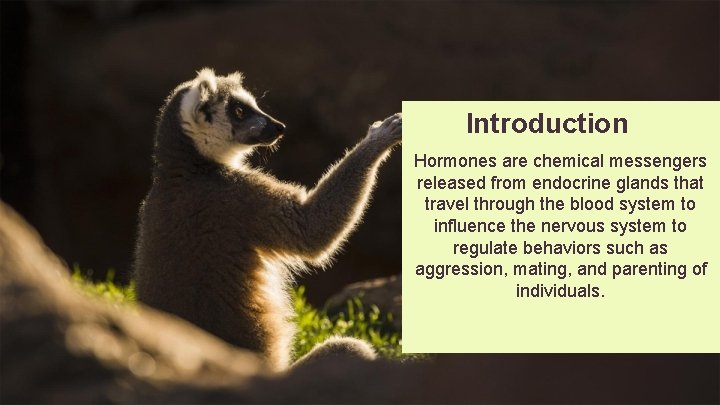 Introduction

Hormones are chemical messengers released from endocrine glands that travel through the blood system to influence the nervous system to regulate behaviors such as aggression, mating, and parenting of individuals.